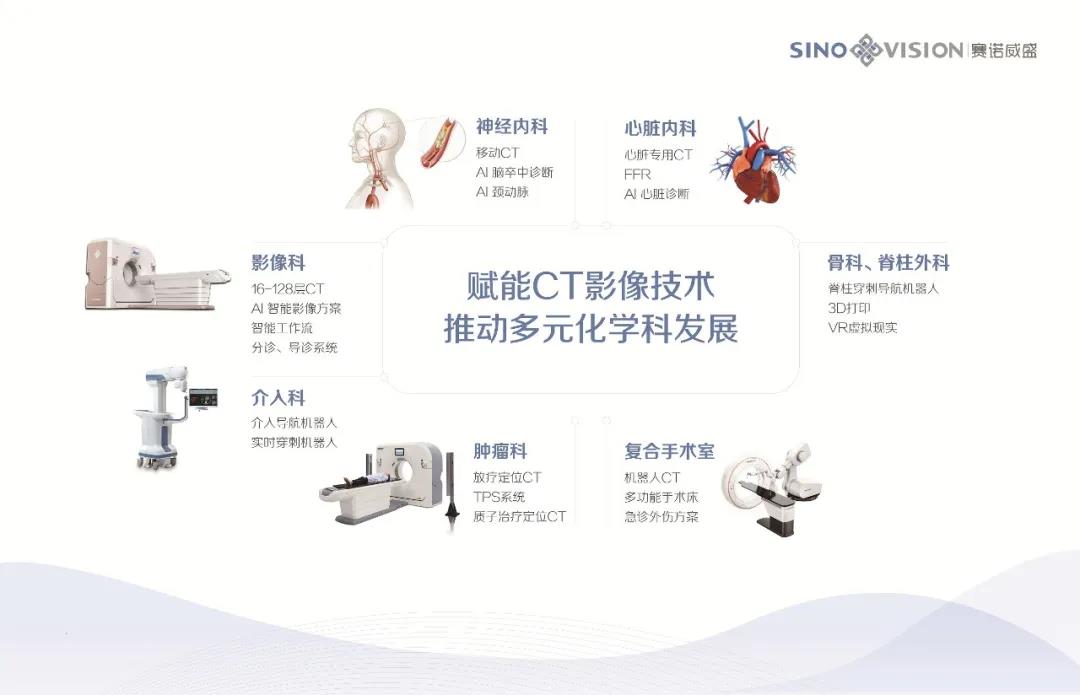 SINO VISION | 赛诺威盛

神经内科
移动CT
AI 脑卒中诊断
AI 颈动脉

心脏内科
心脏专用CT
FFR
AI 心脏诊断

影像科
16-128层CT
AI 智能影像方案
智能工作流
分诊、导诊系统

赋能CT影像技术
推动多元化学科发展

骨科、脊柱外科
脊柱穿刺导航机器人
3D打印
VR虚拟现实

介入科
介入导航机器人
实时穿刺机器人

肿瘤科
放疗定位CT
TPS系统
质子治疗定位CT

复合手术室
机器人CT
多功能手术床
急诊外伤方案